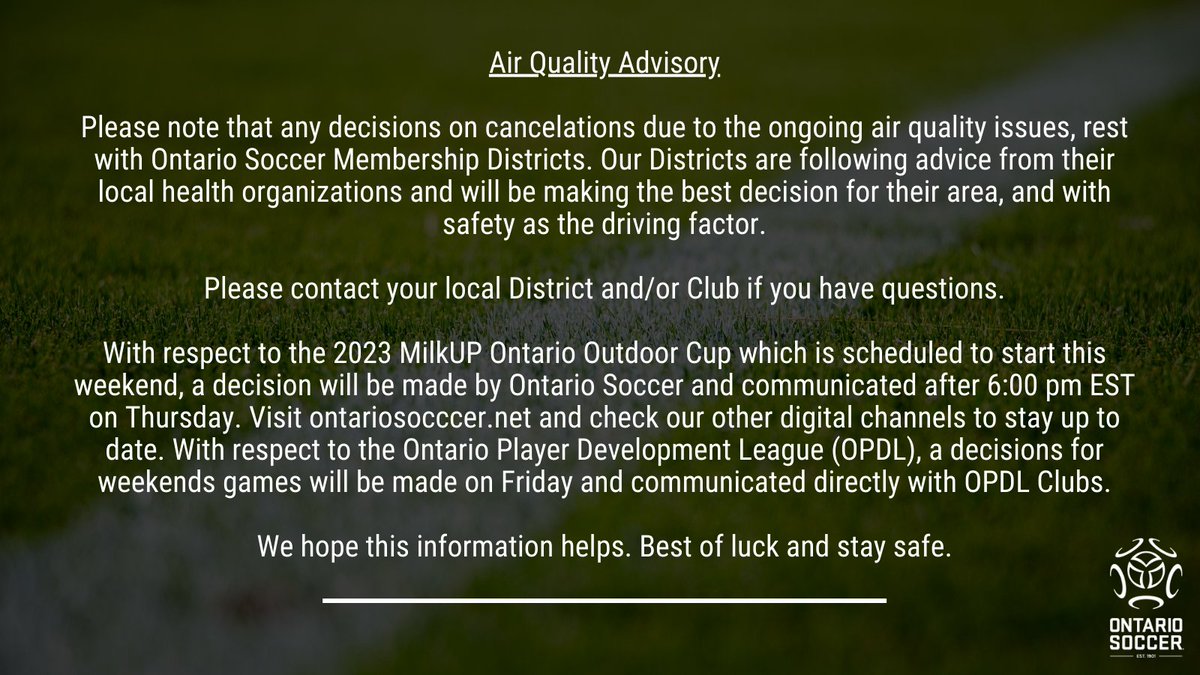 Air Quality Advisory

Please note that any decisions on cancelations due to the ongoing air quality issues, rest with Ontario Soccer Membership Districts. Our Districts are following advice from their local health organizations and will be making the best decision for their area, and with safety as the driving factor.

Please contact your local District and/or Club if you have questions.

With respect to the 2023 MilkUP Ontario Outdoor Cup which is scheduled to start this weekend, a decision will be made by Ontario Soccer and communicated after 6:00 pm EST on Thursday. Visit ontariosocccer.net and check our other digital channels to stay up to date. With respect to the Ontario Player Development League (OPDL), a decisions for weekends games will be made on Friday and communicated directly with OPDL Clubs.

We hope this information helps. Best of luck and stay safe.

ONTARIO SOCCER
EST. 1901